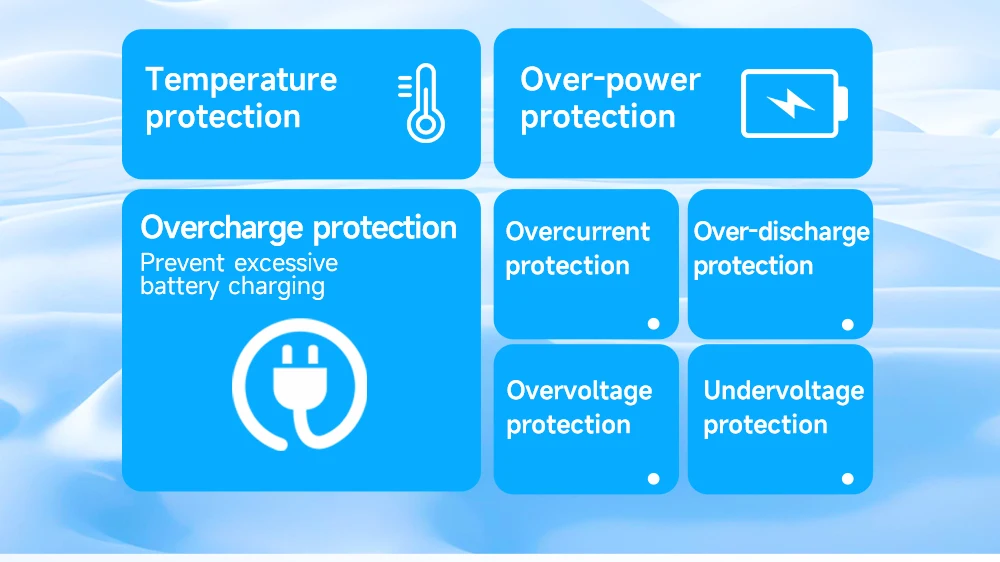 Temperature protection

Over-power protection

Overcharge protection
Prevent excessive battery charging

Overcurrent protection

Over-discharge protection

Overvoltage protection

Undervoltage protection